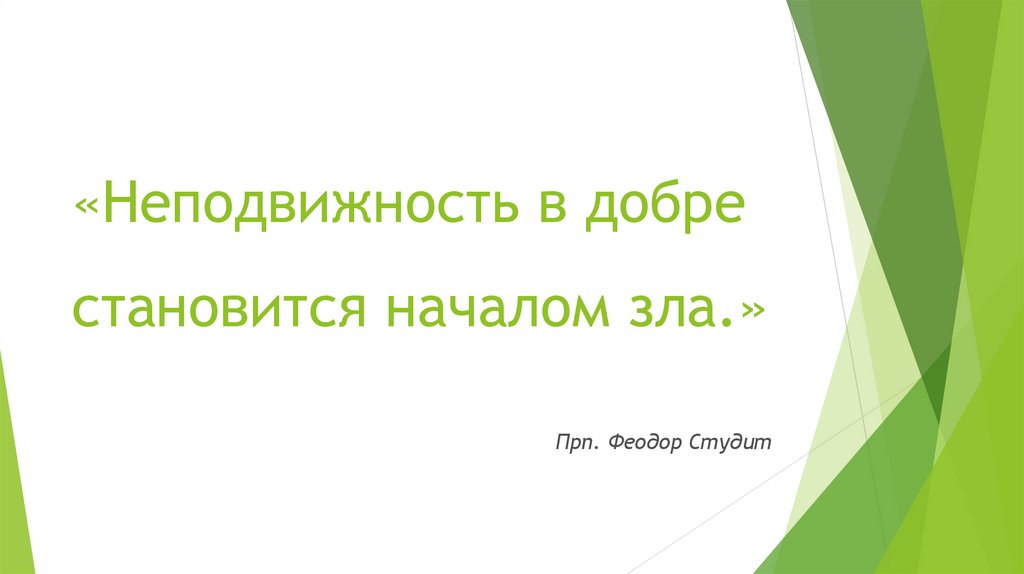 «Неподвижность в добре становится началом зла.»

Прп. Феодор Студит